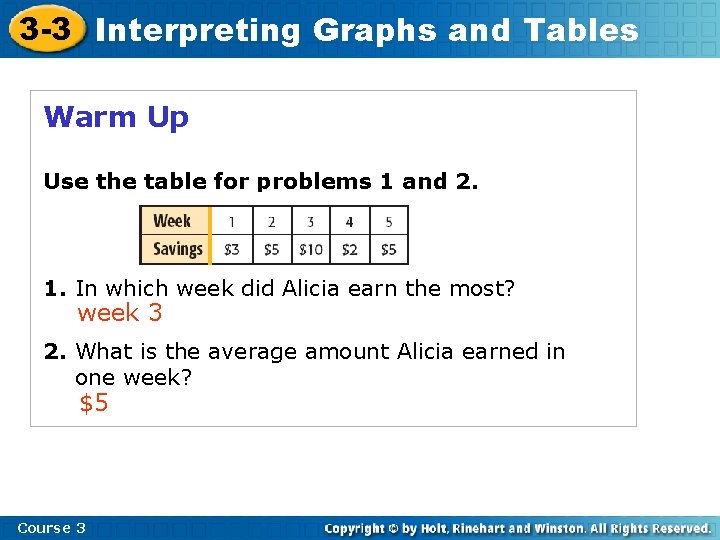 3-3 Interpreting Graphs and Tables

Warm Up

Use the table for problems 1 and 2.

| Week | 1 | 2 | 3 | 4 | 5 |
|---|---|---|---|---|---|
| Savings | \$3 | \$5 | \$10 | \$2 | \$5 |

1. In which week did Alicia earn the most?
week 3

2. What is the average amount Alicia earned in one week?
\$5

Course 3

Copyright © by Holt, Rinehart and Winston. All Rights Reserved.